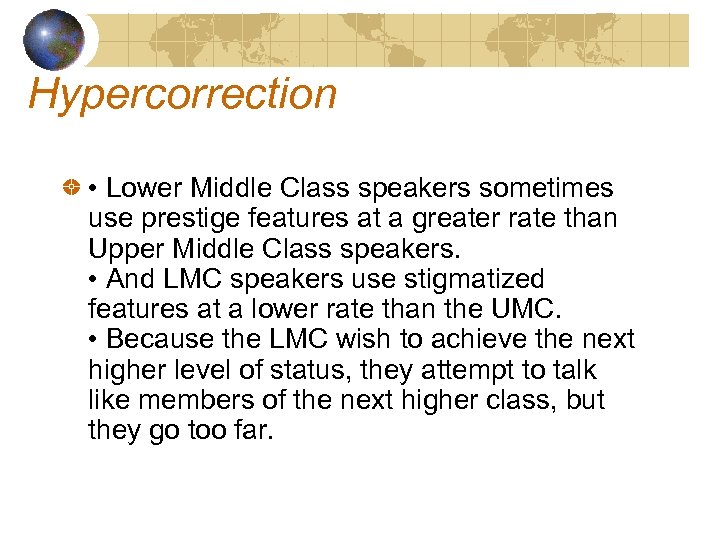 Hypercorrection

• Lower Middle Class speakers sometimes use prestige features at a greater rate than Upper Middle Class speakers.
• And LMC speakers use stigmatized features at a lower rate than the UMC.
• Because the LMC wish to achieve the next higher level of status, they attempt to talk like members of the next higher class, but they go too far.